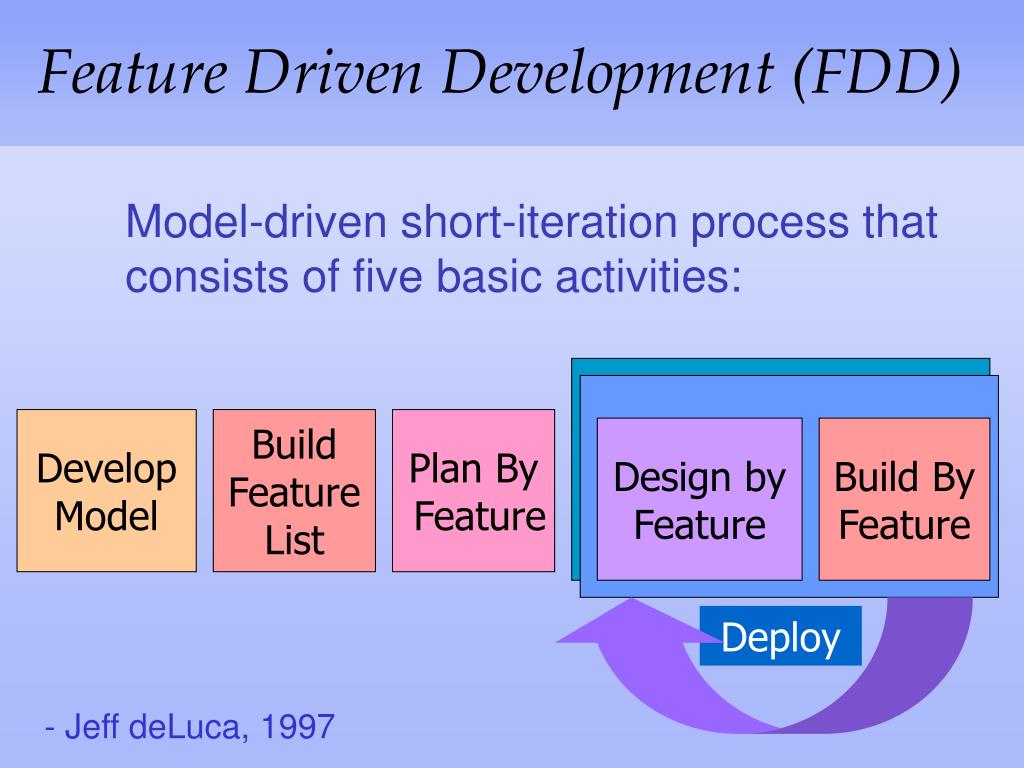 Feature Driven Development (FDD)

Model-driven short-iteration process that consists of five basic activities:

Develop Model

Build Feature List

Plan By Feature

Design by Feature

Build By Feature

Deploy

- Jeff deLuca, 1997